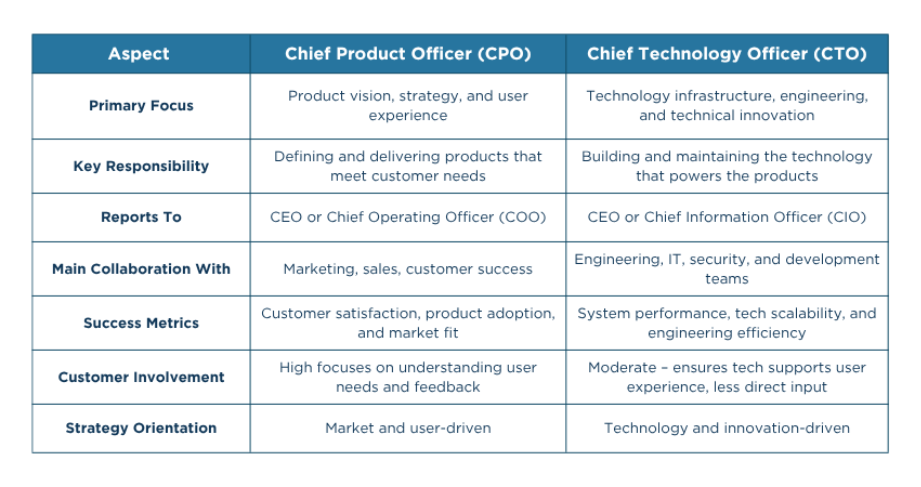 | Aspect | Chief Product Officer (CPO) | Chief Technology Officer (CTO) |
|---|---|---|
| Primary Focus | Product vision, strategy, and user experience | Technology infrastructure, engineering, and technical innovation |
| Key Responsibility | Defining and delivering products that meet customer needs | Building and maintaining the technology that powers the products |
| Reports To | CEO or Chief Operating Officer (COO) | CEO or Chief Information Officer (CIO) |
| Main Collaboration With | Marketing, sales, customer success | Engineering, IT, security, and development teams |
| Success Metrics | Customer satisfaction, product adoption, and market fit | System performance, tech scalability, and engineering efficiency |
| Customer Involvement | High focuses on understanding user needs and feedback | Moderate – ensures tech supports user experience, less direct input |
| Strategy Orientation | Market and user-driven | Technology and innovation-driven |